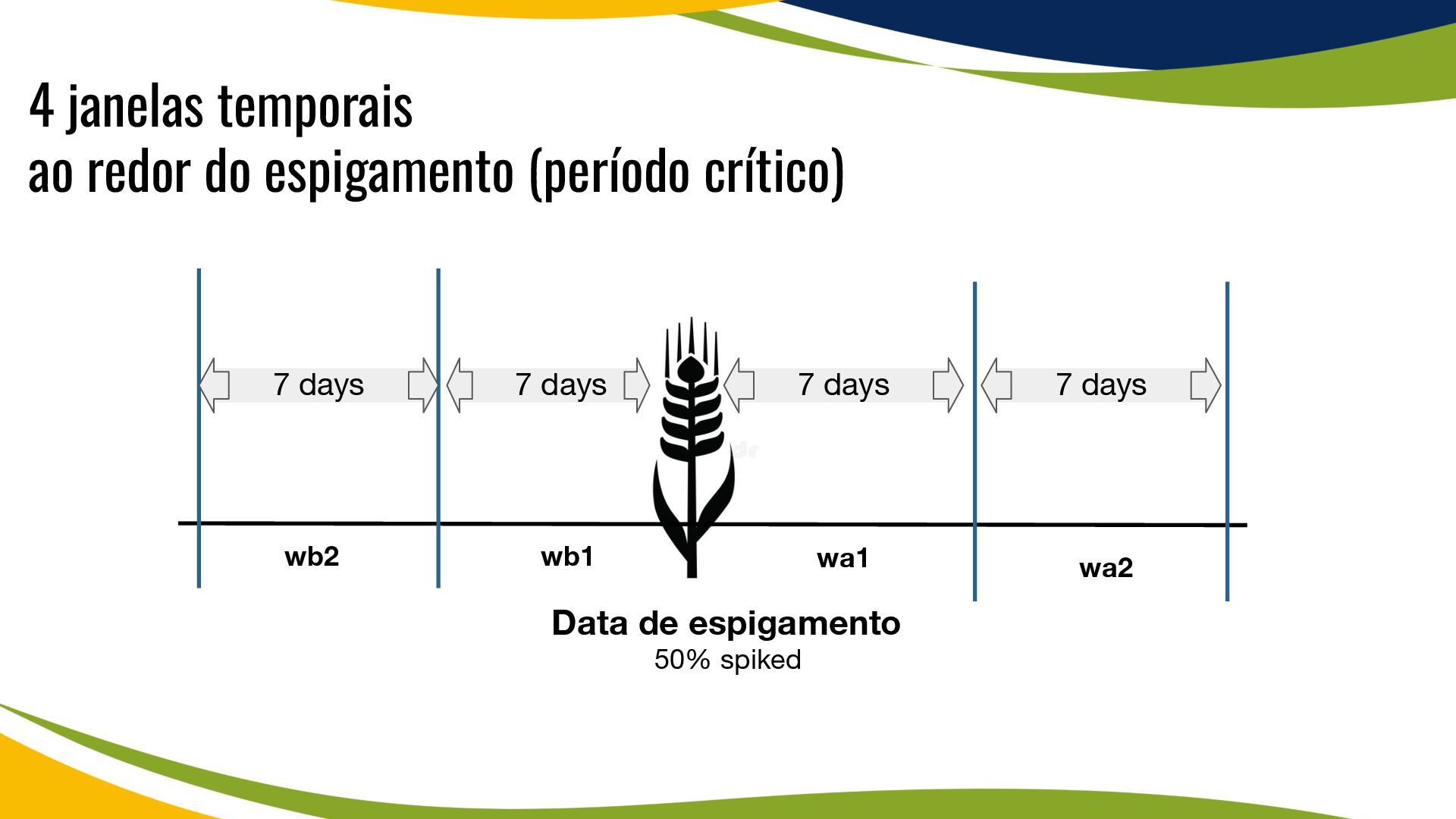 4 janelas temporais
ao redor do espigamento (período crítico)

7 days
7 days
7 days
7 days

wb2
wb1
wa1
wa2

Data de espigamento
50% spiked